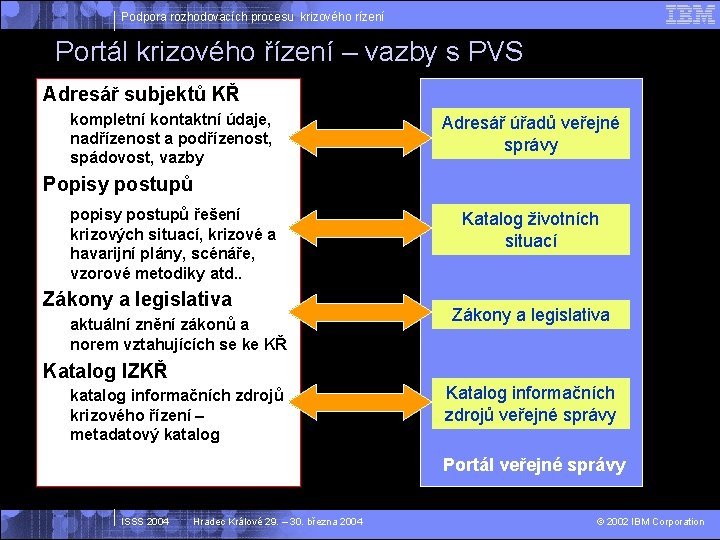 Podpora rozhodovacích procesu krizového řízení

IBM

Portál krizového řízení – vazby s PVS

Adresář subjektů KŘ

kompletní kontaktní údaje, nadřízenost a podřízenost, spádovost, vazby

Popisy postupů

popisy postupů řešení krizových situací, krizové a havarijní plány, scénáře, vzorové metodiky atd..

Zákony a legislativa

aktuální znění zákonů a norem vztahujících se ke KŘ

Katalog IZKŘ

katalog informačních zdrojů krizového řízení – metadatový katalog

Adresář úřadů veřejné správy

Katalog životních situací

Zákony a legislativa

Katalog informačních zdrojů veřejné správy

Portál veřejné správy

ISSS 2004 Hradec Králové 29. – 30. března 2004

© 2002 IBM Corporation